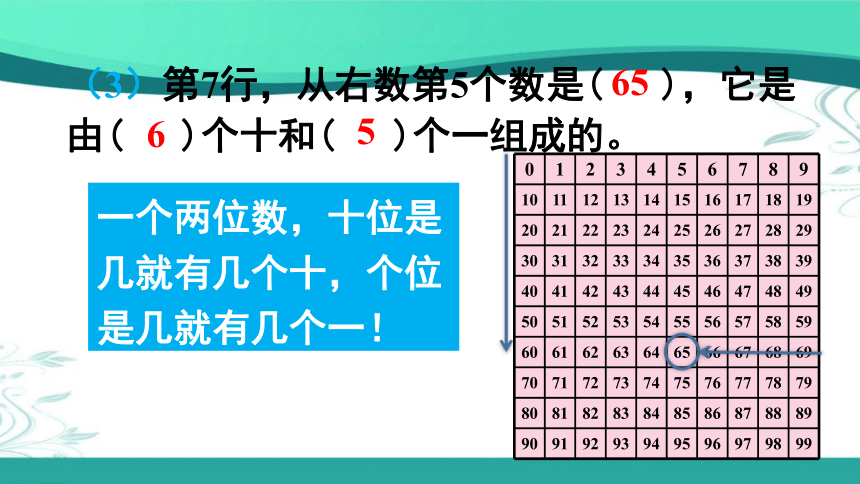 （3）第7行，从右数第5个数是（ 65 ），它是由（ 6 ）个十和（ 5 ）个一组成的。

一个两位数，十位是几就有几个十，个位是几就有几个一！

| 0 | 1 | 2 | 3 | 4 | 5 | 6 | 7 | 8 | 9 |
|---|---|---|---|---|---|---|---|---|---|
| 10 | 11 | 12 | 13 | 14 | 15 | 16 | 17 | 18 | 19 |
| 20 | 21 | 22 | 23 | 24 | 25 | 26 | 27 | 28 | 29 |
| 30 | 31 | 32 | 33 | 34 | 35 | 36 | 37 | 38 | 39 |
| 40 | 41 | 42 | 43 | 44 | 45 | 46 | 47 | 48 | 49 |
| 50 | 51 | 52 | 53 | 54 | 55 | 56 | 57 | 58 | 59 |
| 60 | 61 | 62 | 63 | 64 | 65 | 66 | 67 | 68 | 69 |
| 70 | 71 | 72 | 73 | 74 | 75 | 76 | 77 | 78 | 79 |
| 80 | 81 | 82 | 83 | 84 | 85 | 86 | 87 | 88 | 89 |
| 90 | 91 | 92 | 93 | 94 | 95 | 96 | 97 | 98 | 99 |